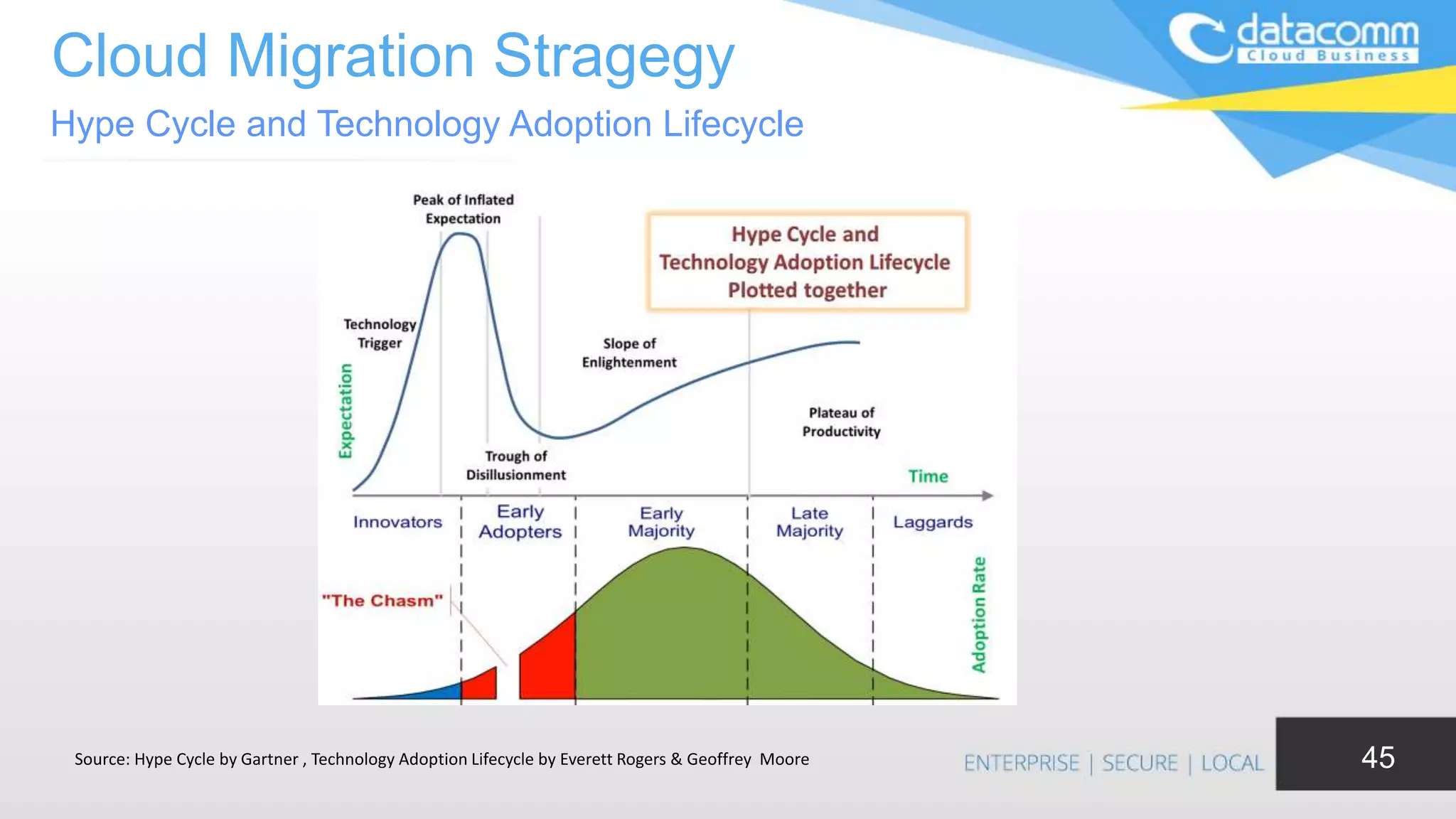 Cloud Migration Stragegy

Hype Cycle and Technology Adoption Lifecycle

datacomm
Cloud Business

Peak of Inflated Expectation

Hype Cycle and Technology Adoption Lifecycle Plotted together

Technology Trigger

Slope of Enlightenment

Expectation

Plateau of Productivity

Trough of Disillusionment

Time

Innovators

Early Adopters

Early Majority

Late Majority

Laggards

"The Chasm"

Adoption Rate

Source: Hype Cycle by Gartner , Technology Adoption Lifecycle by Everett Rogers & Geoffrey Moore

ENTERPRISE | SECURE | LOCAL

45